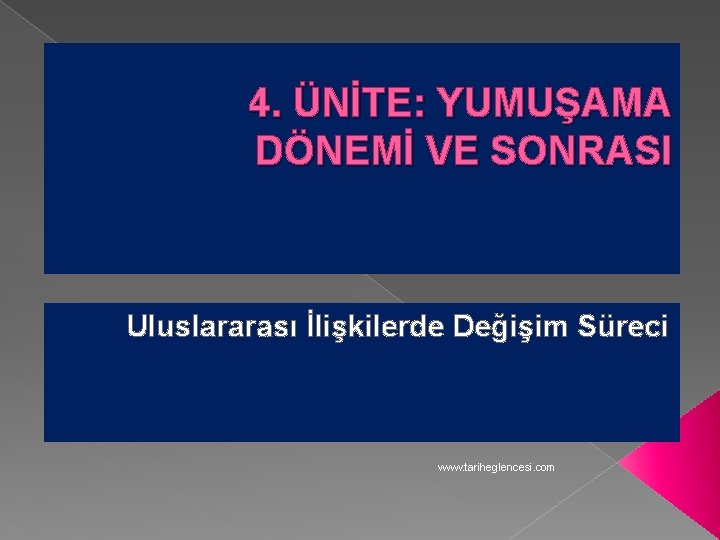 4. ÜNİTE: YUMUŞAMA DÖNEMİ VE SONRASI

Uluslararası İlişkilerde Değişim Süreci

www.tariheglencesi.com